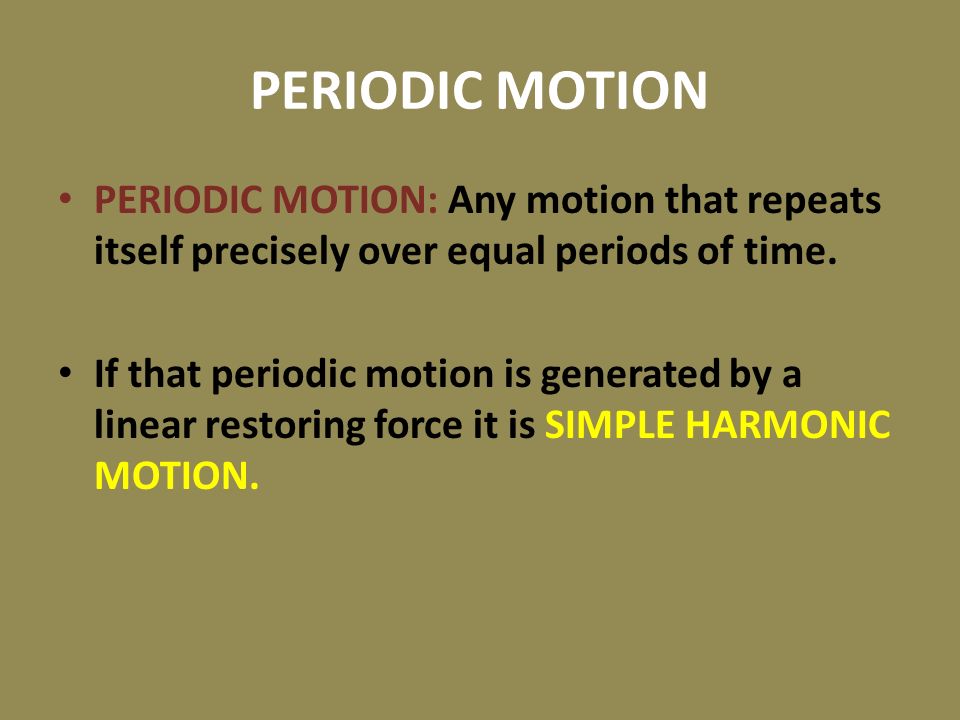 PERIODIC MOTION

• PERIODIC MOTION: Any motion that repeats itself precisely over equal periods of time.

• If that periodic motion is generated by a linear restoring force it is SIMPLE HARMONIC MOTION.